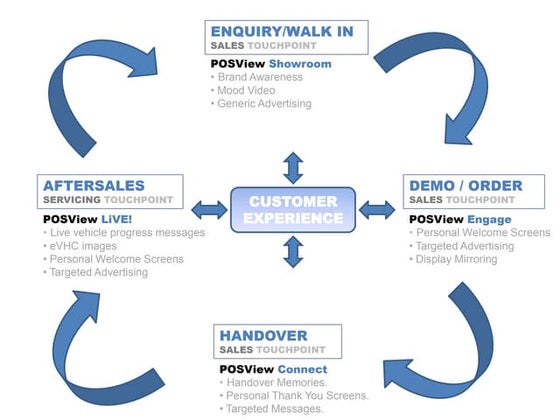 ENQUIRY/WALK IN
SALES TOUCHPOINT

POSView Showroom
• Brand Awareness
• Mood Video
• Generic Advertising

AFTERSALES
SERVICING TOUCHPOINT

POSView LiVE!
• Live vehicle progress messages
• eVHC images
• Personal Welcome Screens
• Targeted Advertising

CUSTOMER EXPERIENCE

DEMO / ORDER
SALES TOUCHPOINT

POSView Engage
• Personal Welcome Screens
• Targeted Advertising
• Display Mirroring

HANDOVER
SALES TOUCHPOINT

POSView Connect
• Handover Memories.
• Personal Thank You Screens.
• Targeted Messages.